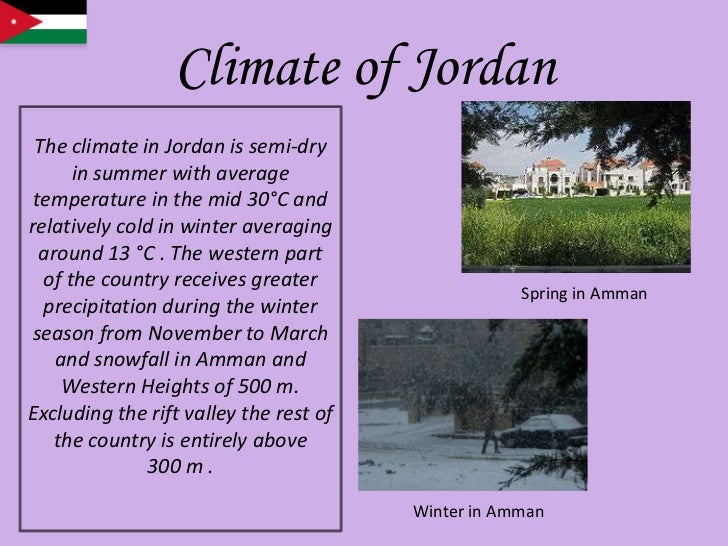 Climate of Jordan

The climate in Jordan is semi-dry in summer with average temperature in the mid 30°C and relatively cold in winter averaging around 13 °C . The western part of the country receives greater precipitation during the winter season from November to March and snowfall in Amman and Western Heights of 500 m. Excluding the rift valley the rest of the country is entirely above 300 m .

Spring in Amman

Winter in Amman